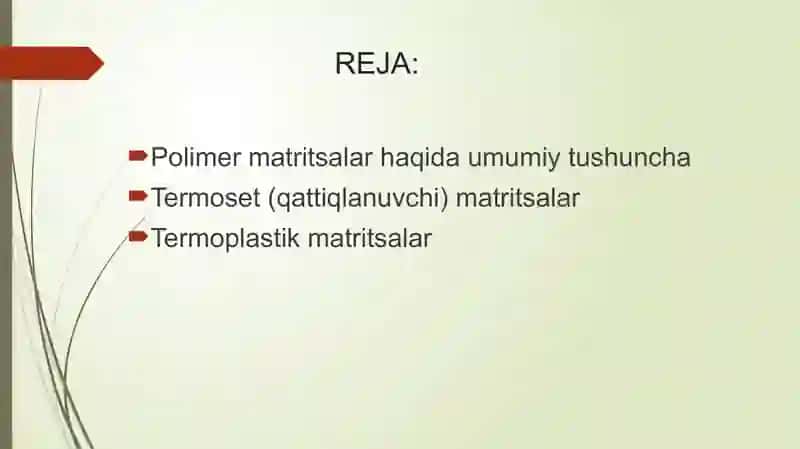 REJA:

Polimer matritsalar haqida umumiy tushuncha
Termoset (qattiqlanuvchi) matritsalar
Termoplastik matritsalar